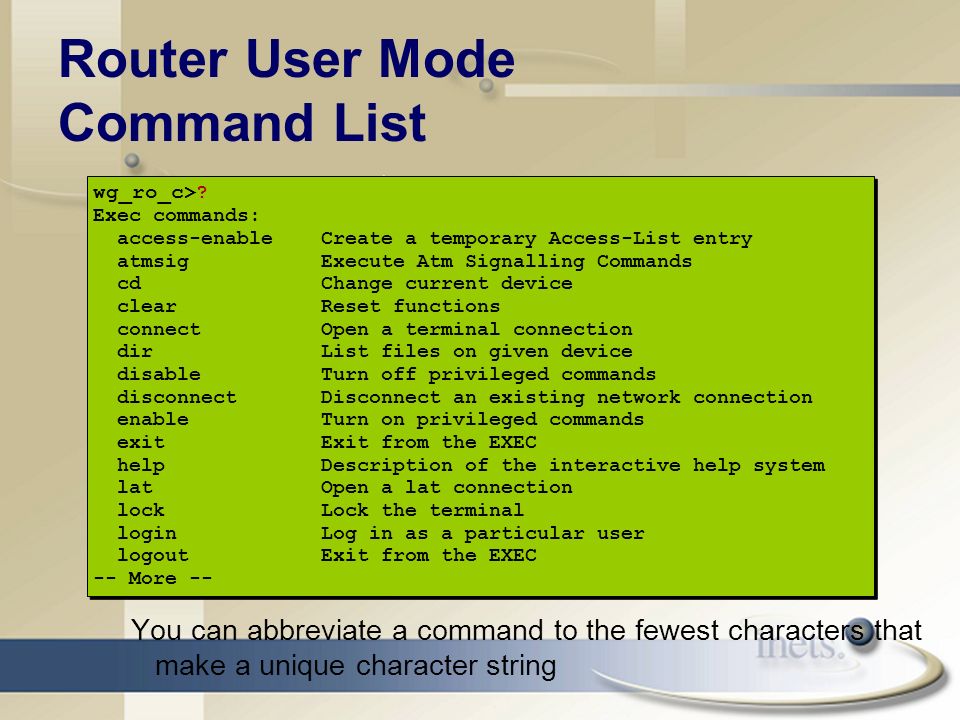 Router User Mode
Command List

wg_ro_c>?
Exec commands:
access-enable    Create a temporary Access-List entry
atmsig    Execute Atm Signalling Commands
cd    Change current device
clear    Reset functions
connect    Open a terminal connection
dir    List files on given device
disable    Turn off privileged commands
disconnect    Disconnect an existing network connection
enable    Turn on privileged commands
exit    Exit from the EXEC
help    Description of the interactive help system
lat    Open a lat connection
lock    Lock the terminal
login    Log in as a particular user
logout    Exit from the EXEC
-- More --

You can abbreviate a command to the fewest characters that make a unique character string

inets.